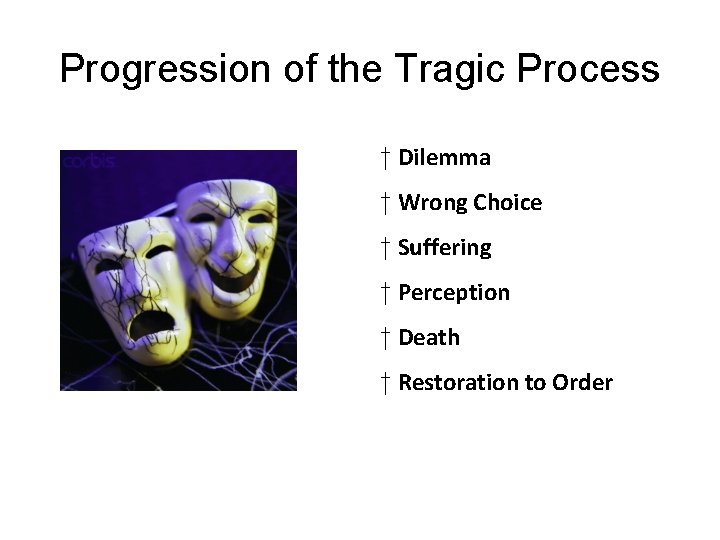 Progression of the Tragic Process

corbis

† Dilemma
† Wrong Choice
† Suffering
† Perception
† Death
† Restoration to Order